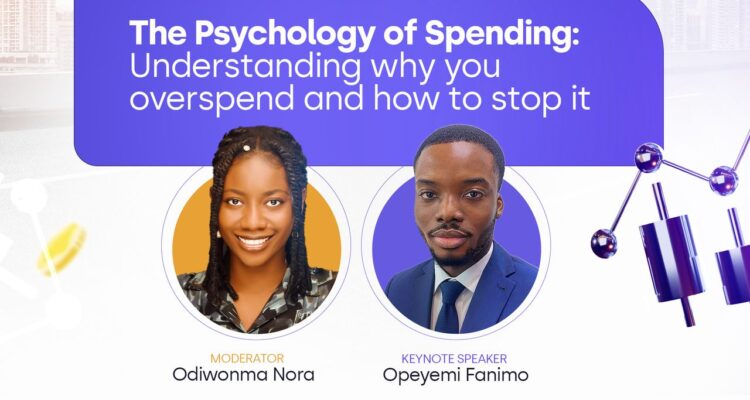 The Psychology of Spending: Understanding why you overspend and how to stop it

MODERATOR
Odiwonma Nora

KEYNOTE SPEAKER
Opeyemi Fanimo